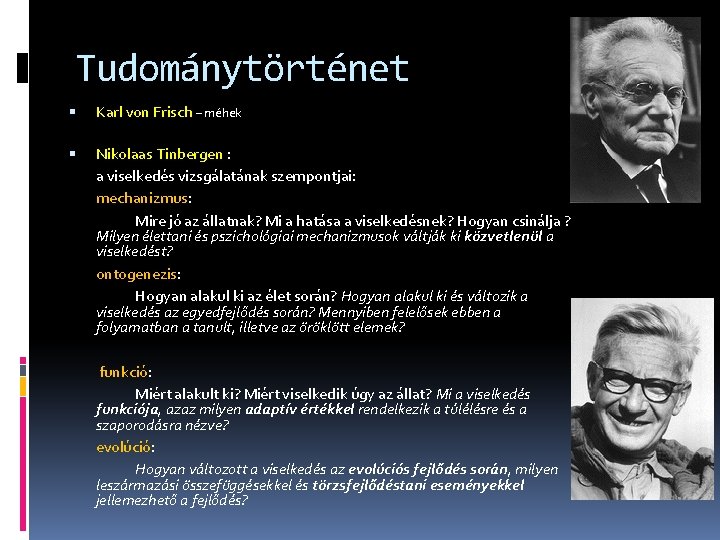 Tudománytörténet

Karl von Frisch – méhek

Nikolaas Tinbergen :
a viselkedés vizsgálatának szempontjai:
mechanizmus:
Mire jó az állatnak? Mi a hatása a viselkedésnek? Hogyan csinálja ? Milyen élettani és pszichológiai mechanizmusok váltják ki közvetlenül a viselkedést?
ontogenezis:
Hogyan alakul ki az élet során? Hogyan alakul ki és változik a viselkedés az egyedfejlődés során? Mennyiben felelősek ebben a folyamatban a tanult, illetve az öröklött elemek?

funkció:
Miért alakult ki? Miért viselkedik úgy az állat? Mi a viselkedés funkciója, azaz milyen adaptív értékkel rendelkezik a túlélésre és a szaporodásra nézve?
evolúció:
Hogyan változott a viselkedés az evolúciós fejlődés során, milyen leszármazási összefüggésekkel és törzsfejlődéstani eseményekkel jellemezhető a fejlődés?